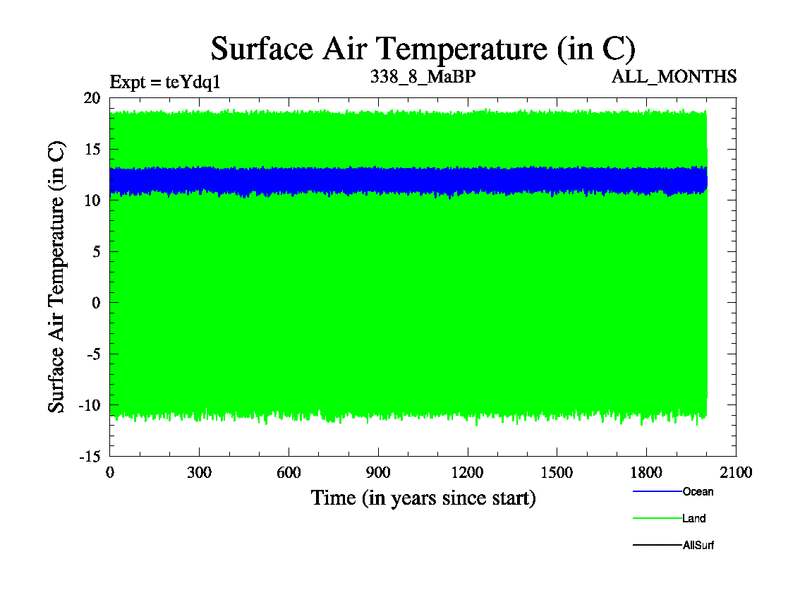 Surface Air Temperature (in C)

Expt = teYdq1
338_8_MaBP
ALL_MONTHS

Surface Air Temperature (in C)

20
15
10
5
0
-5
-10
-15

0
300
600
900
1200
1500
1800
2100

Time (in years since start)

Ocean
Land
AllSurf